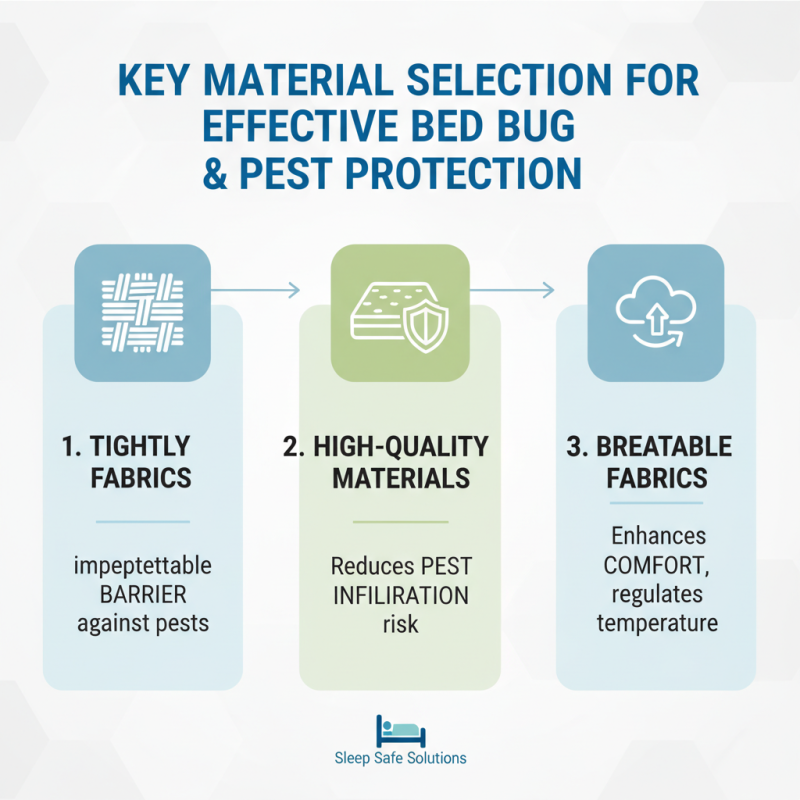 KEY MATERIAL SELECTION FOR EFFECTIVE BED BUG & PEST PROTECTION

1. TIGHTLY FABRICS

impeptettable BARRIER against pests

2. HIGH-QUALITY MATERIALS

Reduces PEST INFILIRATION risk

3. BREATABLE FABRICS

Enhances COMFORT, regulates temperature

Sleep Safe Solutions